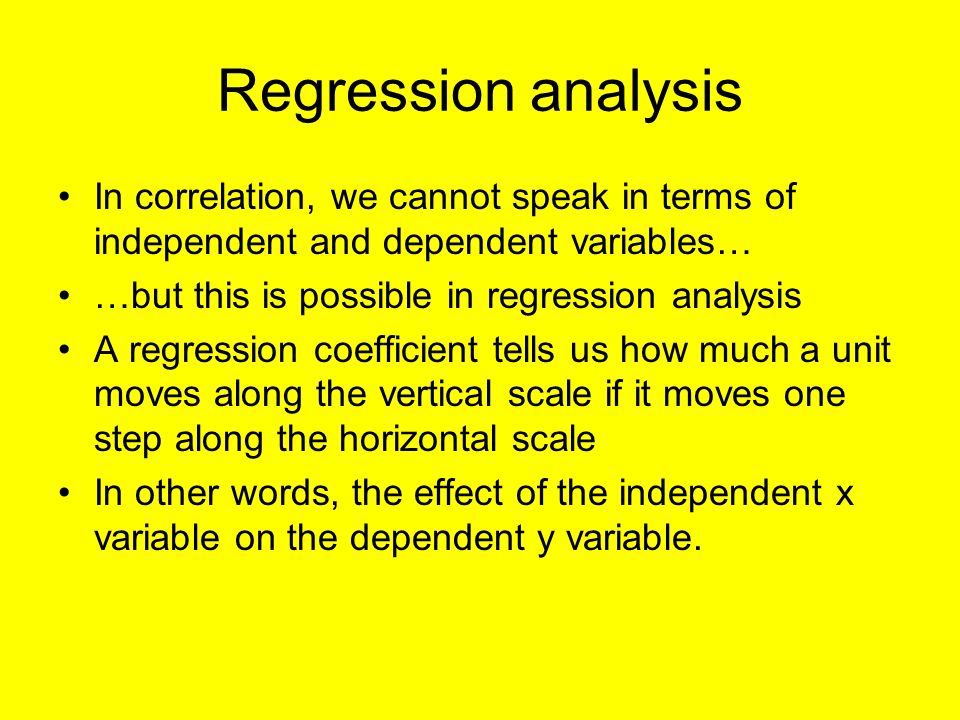 Regression analysis

• In correlation, we cannot speak in terms of independent and dependent variables…
• …but this is possible in regression analysis
• A regression coefficient tells us how much a unit moves along the vertical scale if it moves one step along the horizontal scale
• In other words, the effect of the independent x variable on the dependent y variable.